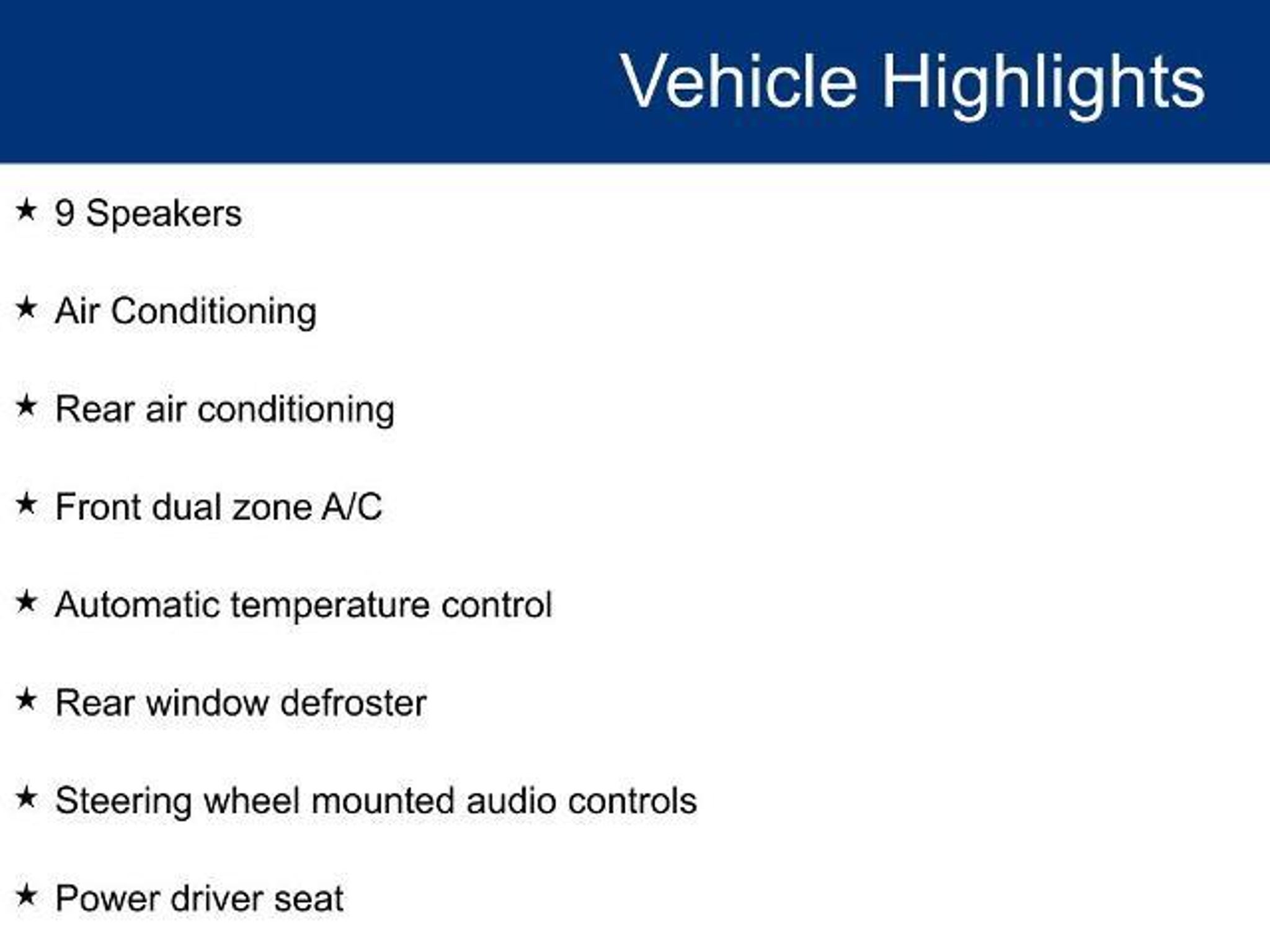 Vehicle Highlights

★ 9 Speakers

★ Air Conditioning

★ Rear air conditioning

★ Front dual zone A/C

★ Automatic temperature control

★ Rear window defroster

★ Steering wheel mounted audio controls

★ Power driver seat